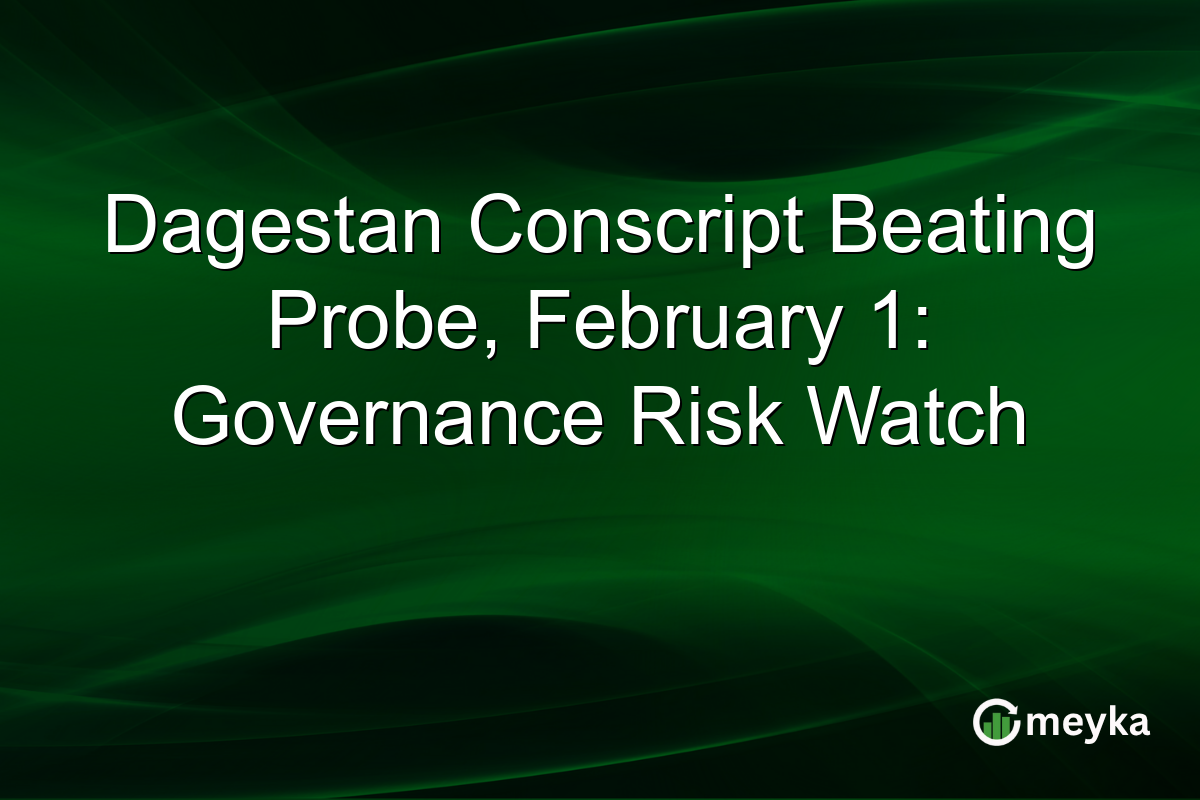 Dagestan Conscript Beating Probe, February 1: Governance Risk Watch

meyka